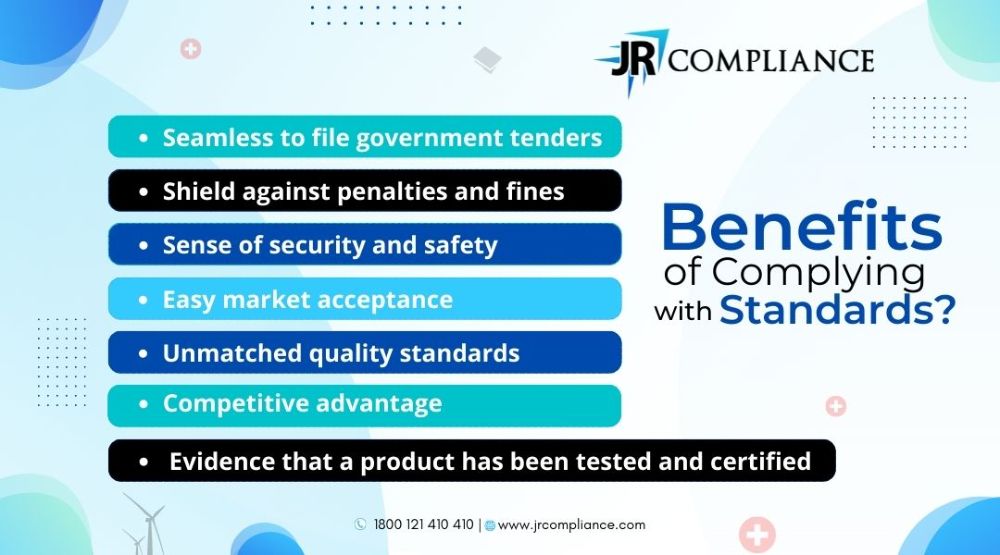 JR COMPLIANCE

• Seamless to file government tenders
• Shield against penalties and fines
• Sense of security and safety
• Easy market acceptance
• Unmatched quality standards
• Competitive advantage
• Evidence that a product has been tested and certified

Benefits of Complying with Standards?

1800 121 410 410 | www.jrcompliance.com